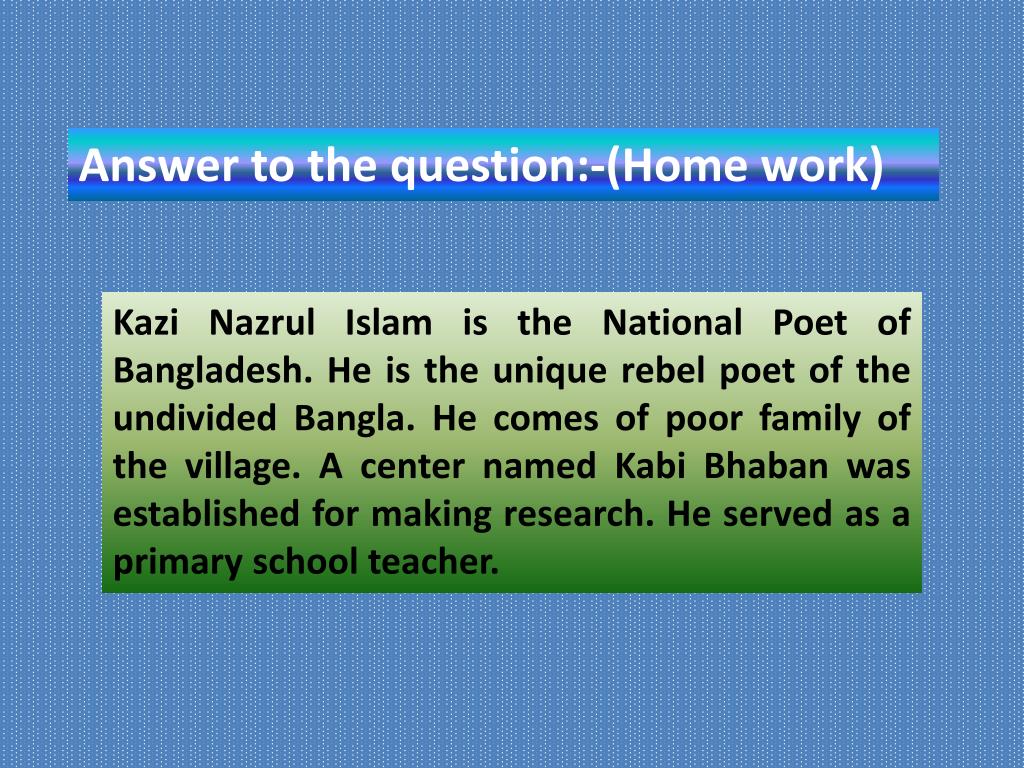 Answer to the question:-(Home work)

Kazi Nazrul Islam is the National Poet of Bangladesh. He is the unique rebel poet of the undivided Bangla. He comes of poor family of the village. A center named Kabi Bhaban was established for making research. He served as a primary school teacher.